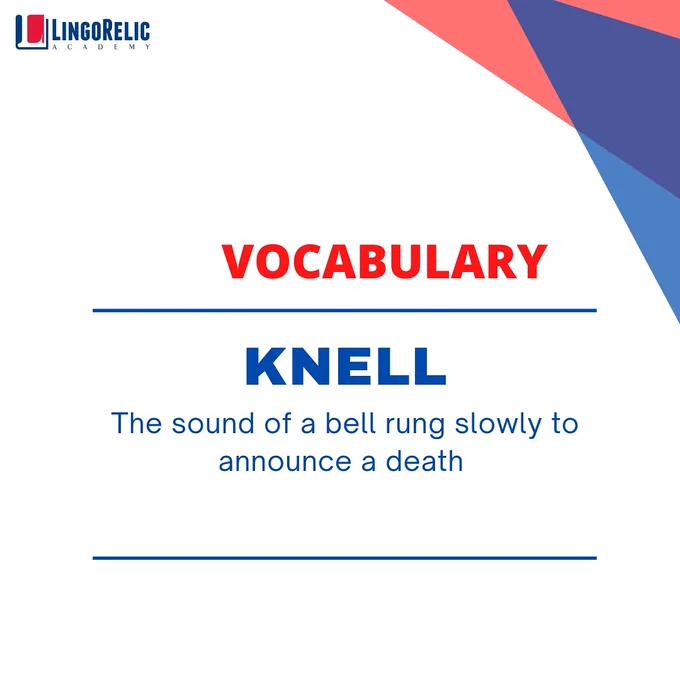 LINGORELIC
ACADEMY

VOCABULARY

KNELL

The sound of a bell rung slowly to announce a death